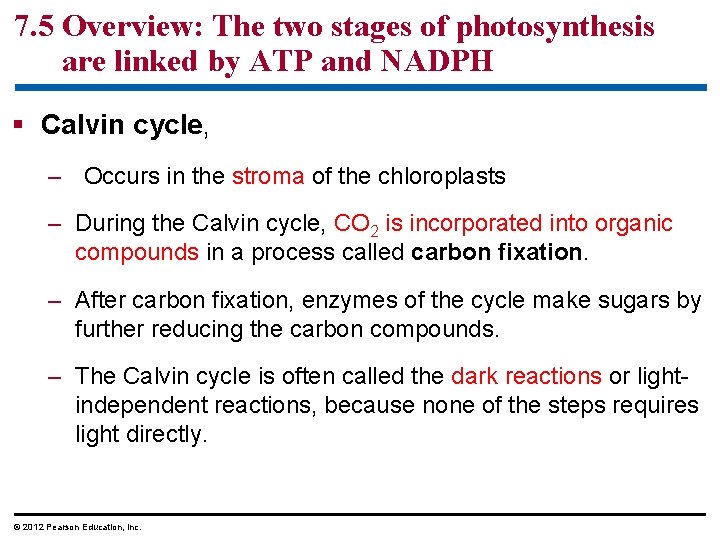 7.5 Overview: The two stages of photosynthesis are linked by ATP and NADPH

▪ Calvin cycle,

– Occurs in the stroma of the chloroplasts

– During the Calvin cycle, $CO_2$ is incorporated into organic compounds in a process called carbon fixation.

– After carbon fixation, enzymes of the cycle make sugars by further reducing the carbon compounds.

– The Calvin cycle is often called the dark reactions or light-independent reactions, because none of the steps requires light directly.

© 2012 Pearson Education, Inc.